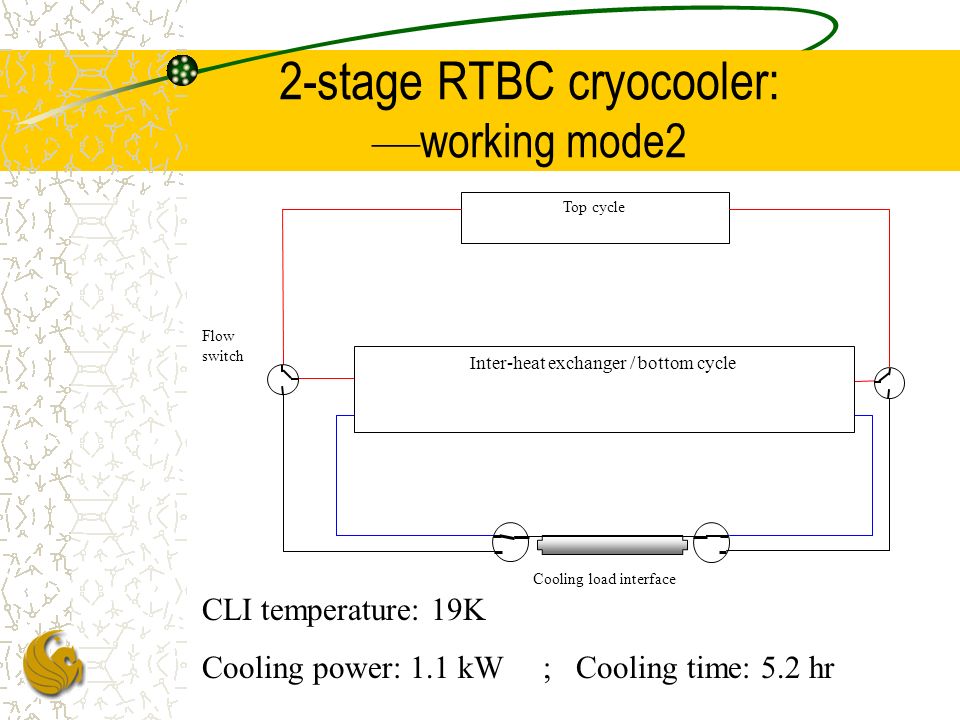 2-stage RTBC cryocooler:
—working mode2

Top cycle

Flow switch

Inter-heat exchanger / bottom cycle

Cooling load interface

CLI temperature: 19K

Cooling power: 1.1 kW ; Cooling time: 5.2 hr